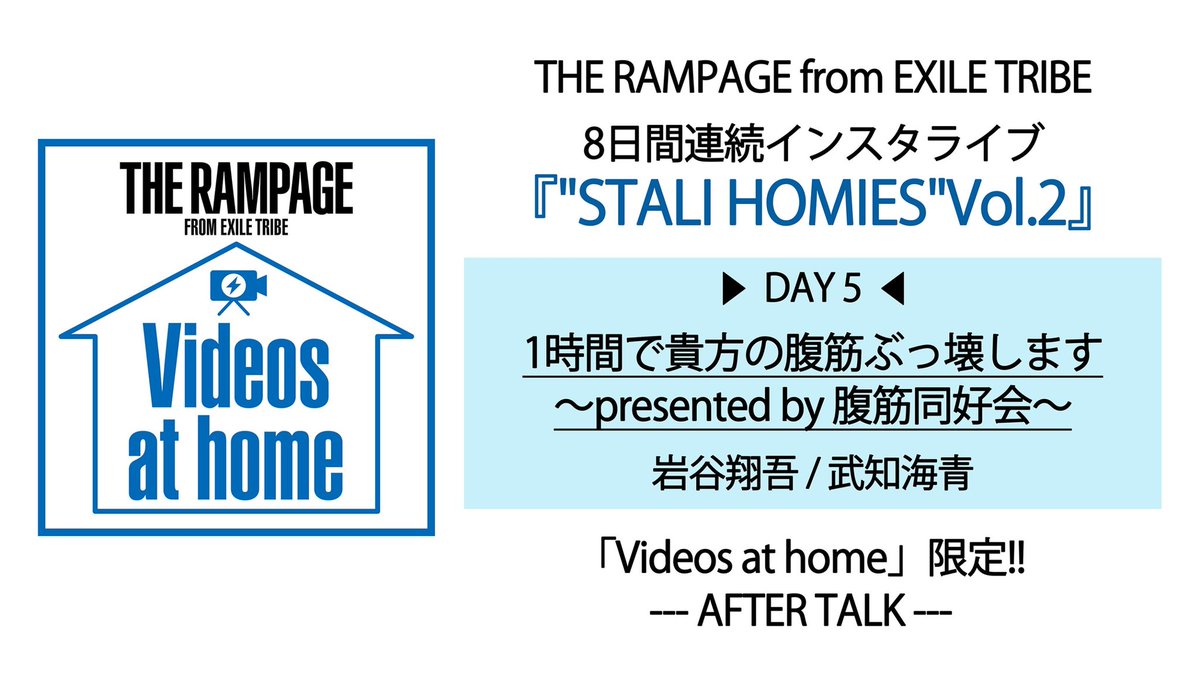 THE RAMPAGE
FROM EXILE TRIBE

Videos at home

THE RAMPAGE from EXILE TRIBE
8日間連続インスタライブ
『"STALI HOMIES"Vol.2』

▶ DAY 5 ◀
1時間で貴方の腹筋ぶっ壊します
〜presented by 腹筋同好会〜
岩谷翔吾 / 武知海青

「Videos at home」限定!!
--- AFTER TALK ---